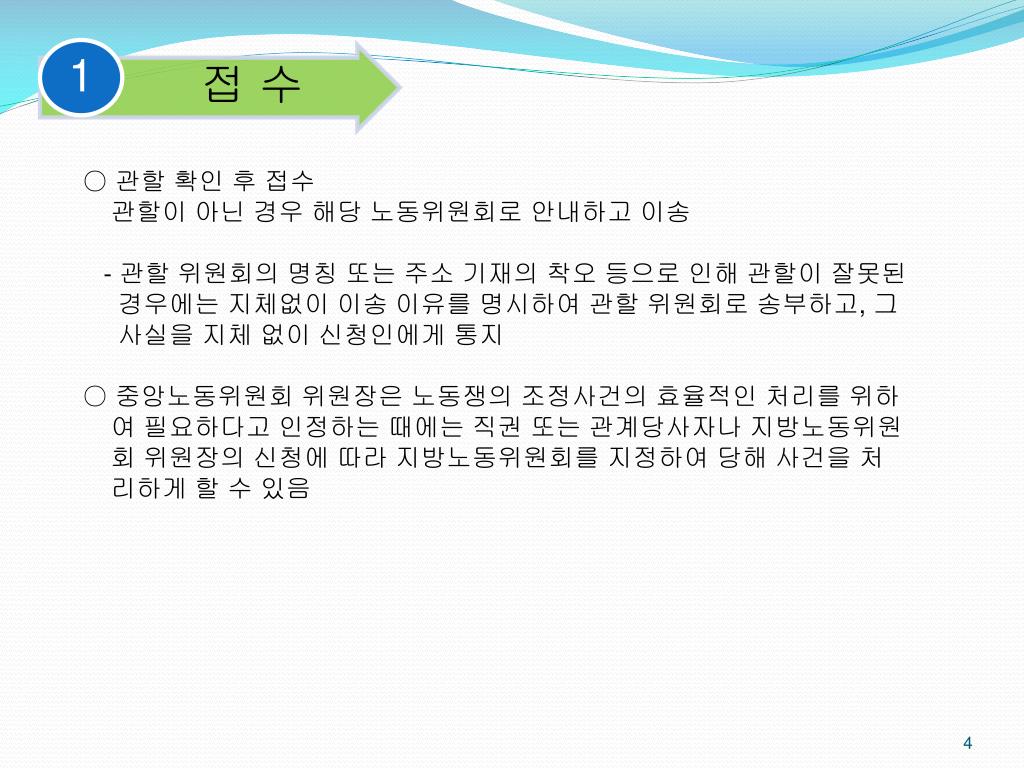 1

접 수

○ 관할 확인 후 접수
관할이 아닌 경우 해당 노동위원회로 안내하고 이송

- 관할 위원회의 명칭 또는 주소 기재의 착오 등으로 인해 관할이 잘못된 경우에는 지체없이 이송 이유를 명시하여 관할 위원회로 송부하고, 그 사실을 지체 없이 신청인에게 통지

○ 중앙노동위원회 위원장은 노동쟁의 조정사건의 효율적인 처리를 위하여 필요하다고 인정하는 때에는 직권 또는 관계당사자나 지방노동위원회 위원장의 신청에 따라 지방노동위원회를 지정하여 당해 사건을 처리하게 할 수 있음

4